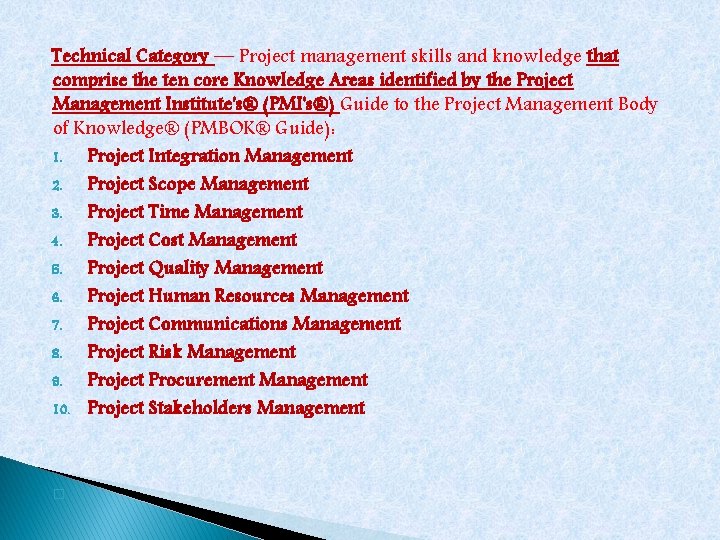 Technical Category — Project management skills and knowledge that comprise the ten core Knowledge Areas identified by the Project Management Institute's® (PMI's®) Guide to the Project Management Body of Knowledge® (PMBOK® Guide):

1. Project Integration Management
2. Project Scope Management
3. Project Time Management
4. Project Cost Management
5. Project Quality Management
6. Project Human Resources Management
7. Project Communications Management
8. Project Risk Management
9. Project Procurement Management
10. Project Stakeholders Management